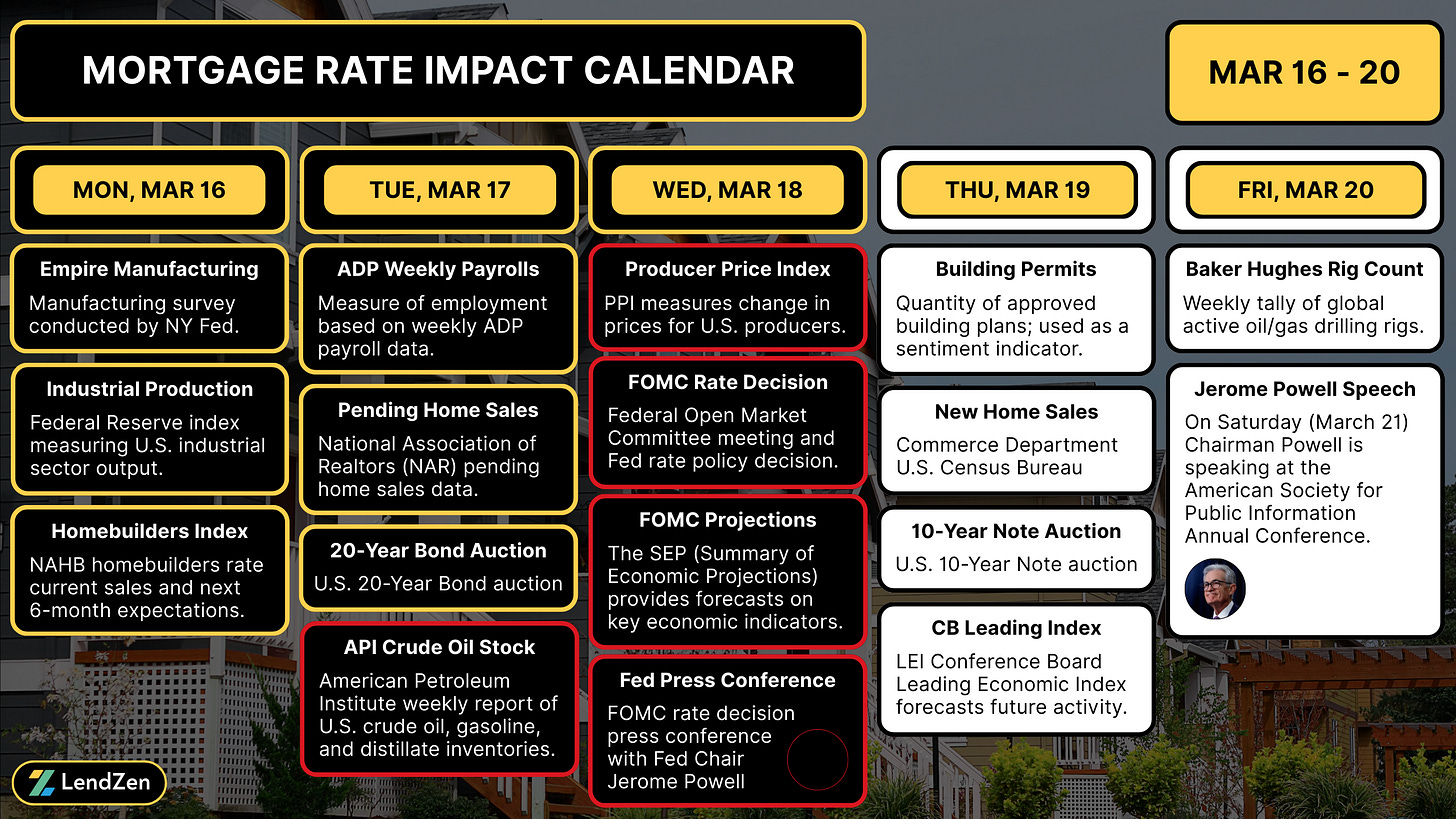 MORTGAGE RATE IMPACT CALENDAR

MAR 16 - 20

MON, MAR 16

Empire Manufacturing
Manufacturing survey conducted by NY Fed.

Industrial Production
Federal Reserve index measuring U.S. industrial sector output.

Homebuilders Index
NAHB homebuilders rate current sales and next 6-month expectations.

TUE, MAR 17

ADP Weekly Payrolls
Measure of employment based on weekly ADP payroll data.

Pending Home Sales
National Association of Realtors (NAR) pending home sales data.

20-Year Bond Auction
U.S. 20-Year Bond auction

API Crude Oil Stock
American Petroleum Institute weekly report of U.S. crude oil, gasoline, and distillate inventories.

WED, MAR 18

Producer Price Index
PPI measures change in prices for U.S. producers.

FOMC Rate Decision
Federal Open Market Committee meeting and Fed rate policy decision.

FOMC Projections
The SEP (Summary of Economic Projections) provides forecasts on key economic indicators.

Fed Press Conference
FOMC rate decision press conference with Fed Chair Jerome Powell

THU, MAR 19

Building Permits
Quantity of approved building plans; used as a sentiment indicator.

New Home Sales
Commerce Department U.S. Census Bureau

10-Year Note Auction
U.S. 10-Year Note auction

CB Leading Index
LEI Conference Board Leading Economic Index forecasts future activity.

FRI, MAR 20

Baker Hughes Rig Count
Weekly tally of global active oil/gas drilling rigs.

Jerome Powell Speech
On Saturday (March 21) Chairman Powell is speaking at the American Society for Public Information Annual Conference.

LendZen